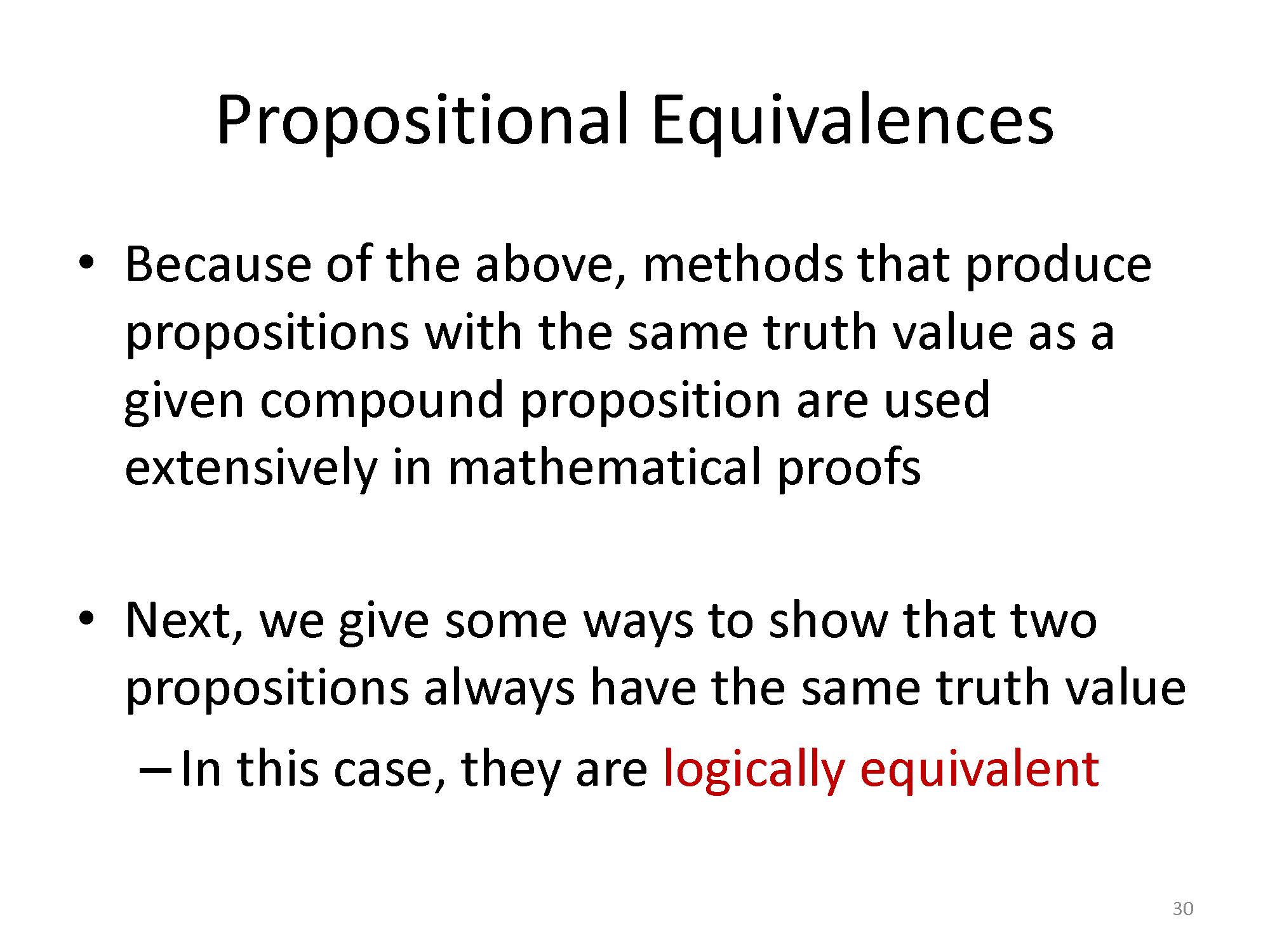 Propositional Equivalences

• Because of the above, methods that produce propositions with the same truth value as a given compound proposition are used extensively in mathematical proofs

• Next, we give some ways to show that two propositions always have the same truth value
– In this case, they are logically equivalent

30